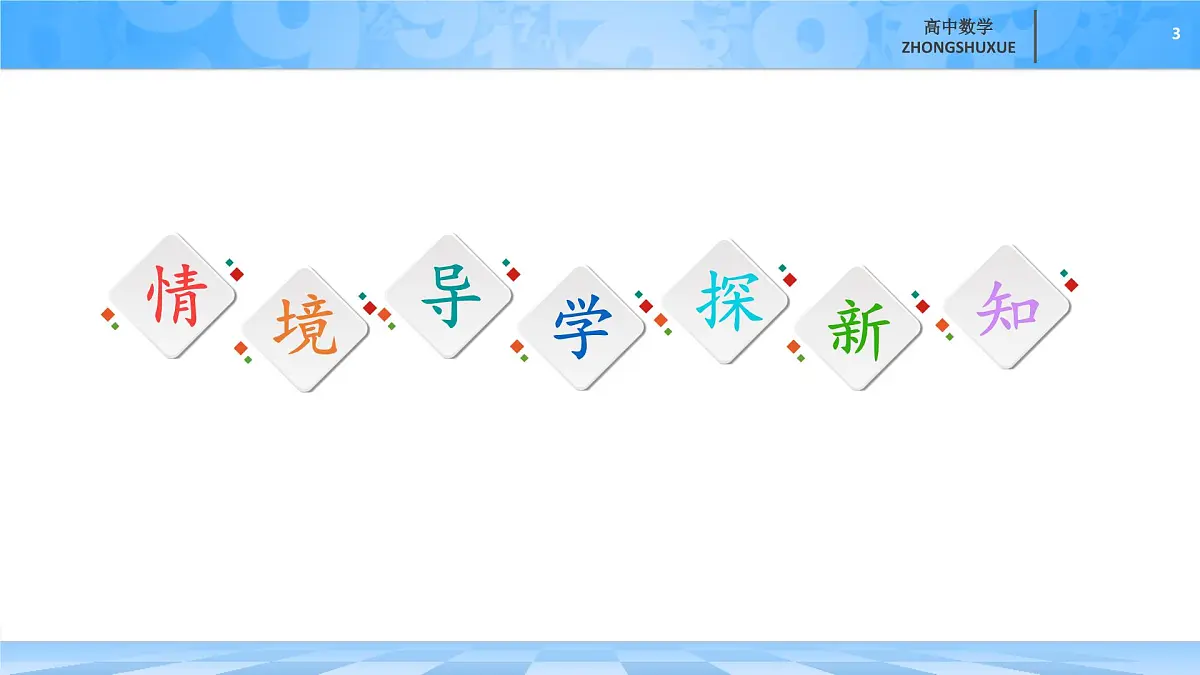 高中数学
ZHONGSHUXUE

3

情境导学探新知